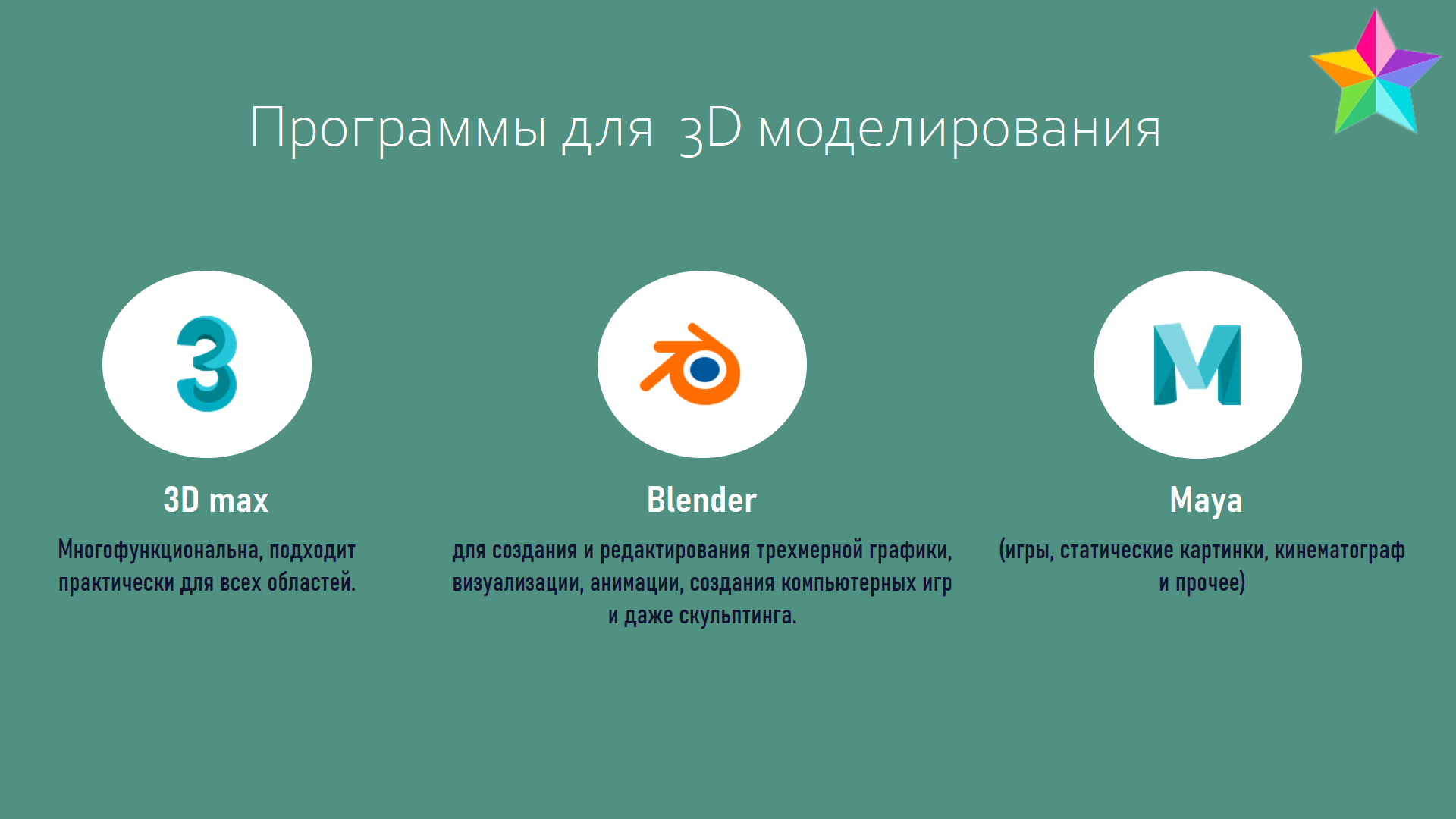 Программы для  3D моделирования

3D max

Многофункциональна, подходит практически для всех областей.

Blender

для создания и редактирования трехмерной графики, визуализации, анимации, создания компьютерных игр и даже скульптинга.

Maya

(игры, статические картинки, кинематограф и прочее)